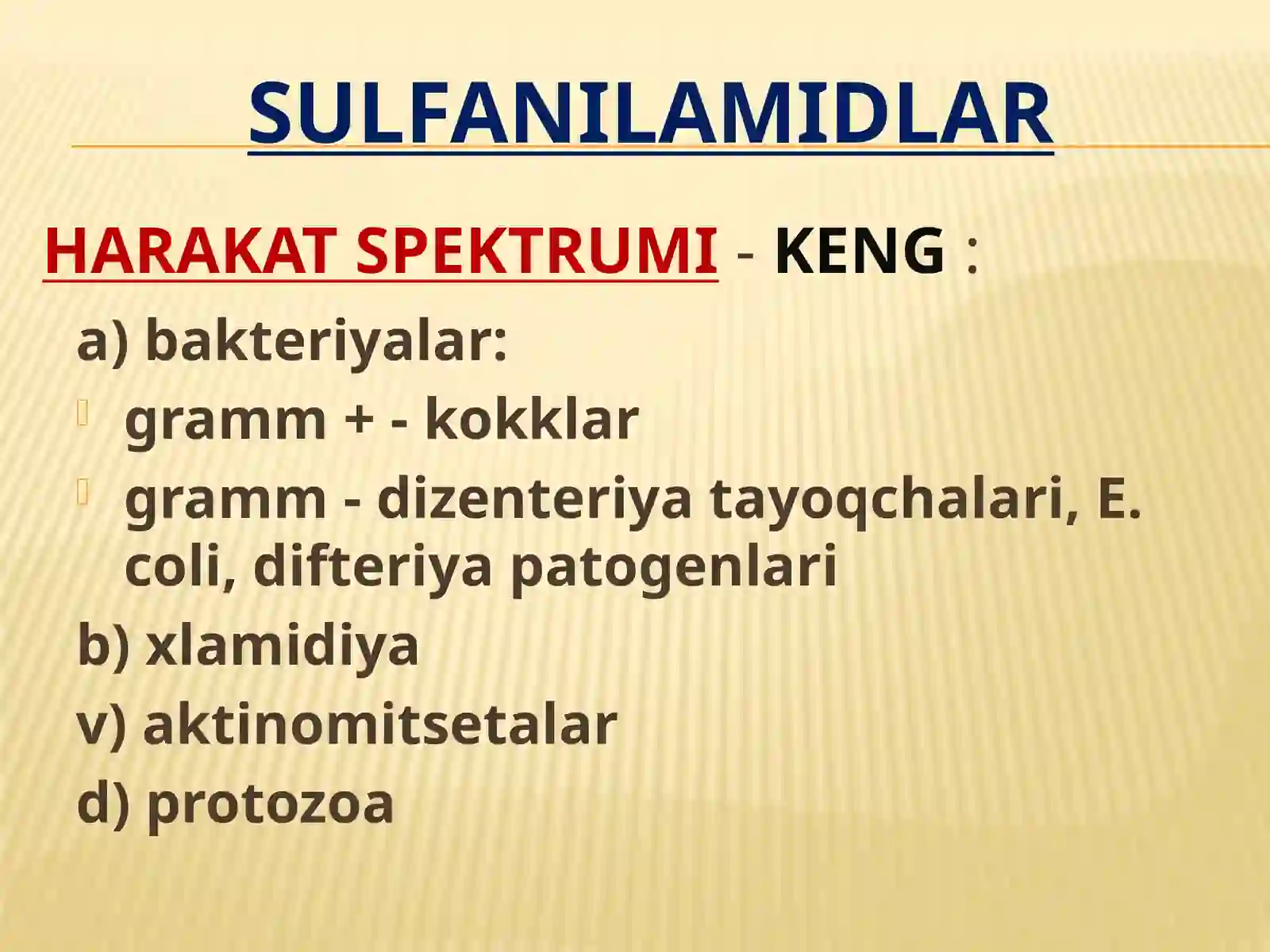 SULFANILAMIDLAR

HARAKAT SPEKTRUMI - KENG :

a) bakteriyalar:

gramm + - kokklar

gramm - dizenteriya tayoqchalari, E. coli, difteriya patogenlari

b) xlamidiya

v) aktinomitsetalar

d) protozoa